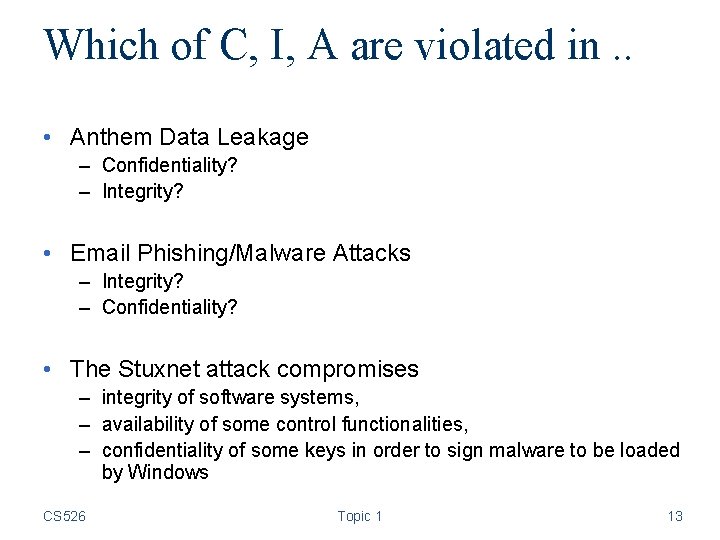 Which of C, I, A are violated in ..

• Anthem Data Leakage
  – Confidentiality?
  – Integrity?

• Email Phishing/Malware Attacks
  – Integrity?
  – Confidentiality?

• The Stuxnet attack compromises
  – integrity of software systems,
  – availability of some control functionalities,
  – confidentiality of some keys in order to sign malware to be loaded by Windows

CS526    Topic 1    13